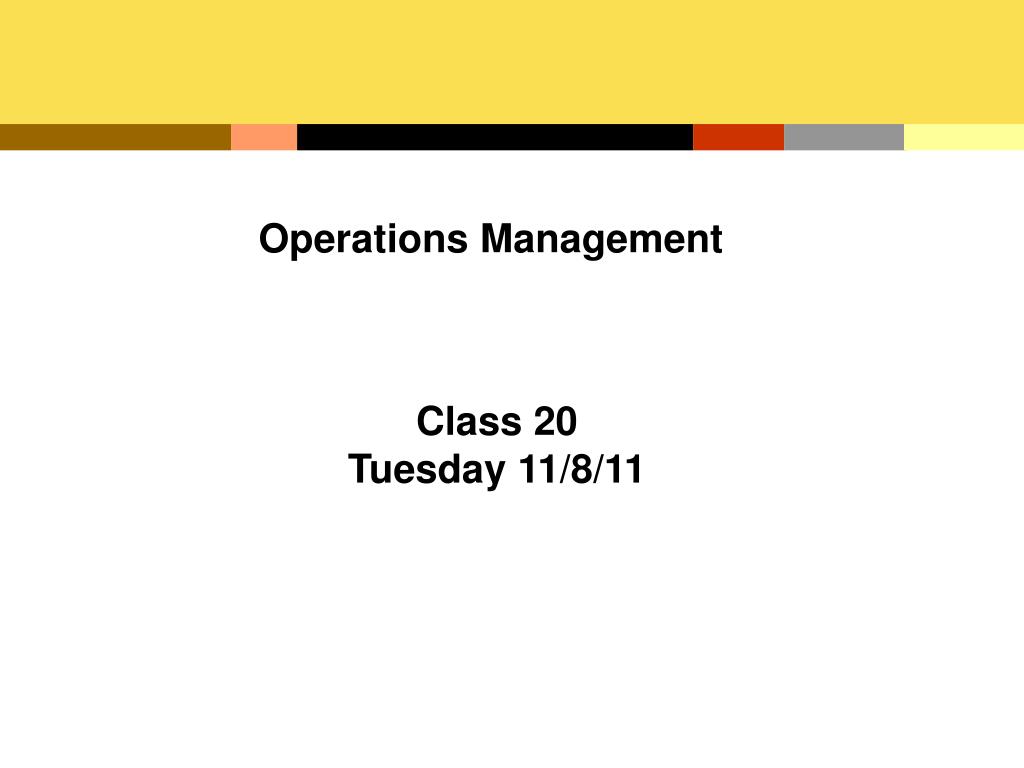 Operations Management

Class 20
Tuesday 11/8/11